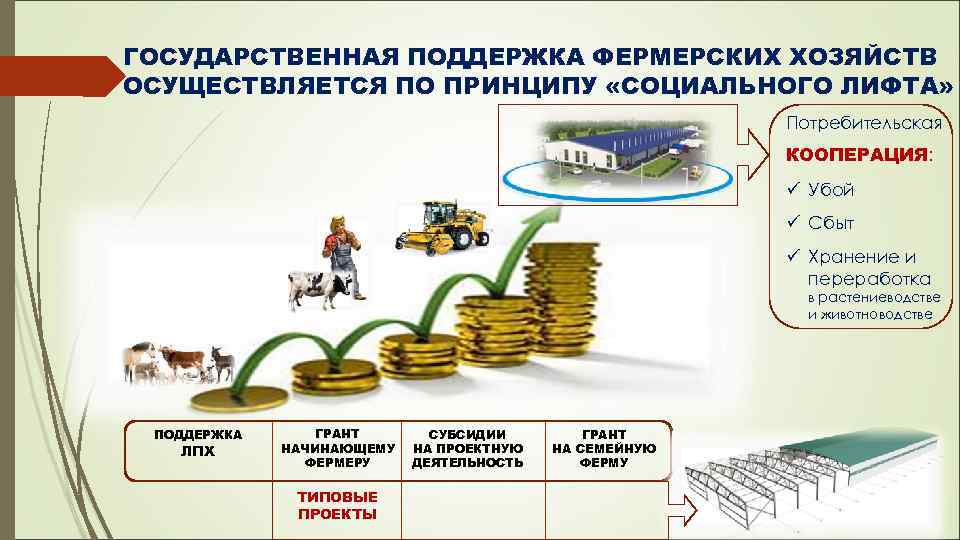 ГОСУДАРСТВЕННАЯ ПОДДЕРЖКА ФЕРМЕРСКИХ ХОЗЯЙСТВ ОСУЩЕСТВЛЯЕТСЯ ПО ПРИНЦИПУ «СОЦИАЛЬНОГО ЛИФТА»

Потребительская
КООПЕРАЦИЯ:
✓ Убой
✓ Сбыт
✓ Хранение и переработка в растениеводстве и животноводстве

| ПОДДЕРЖКА ЛПХ | ГРАНТ НАЧИНАЮЩЕМУ ФЕРМЕРУ | СУБСИДИИ НА ПРОЕКТНУЮ ДЕЯТЕЛЬНОСТЬ | ГРАНТ НА СЕМЕЙНУЮ ФЕРМУ |
|---|---|---|---|
| | ТИПОВЫЕ ПРОЕКТЫ | | |